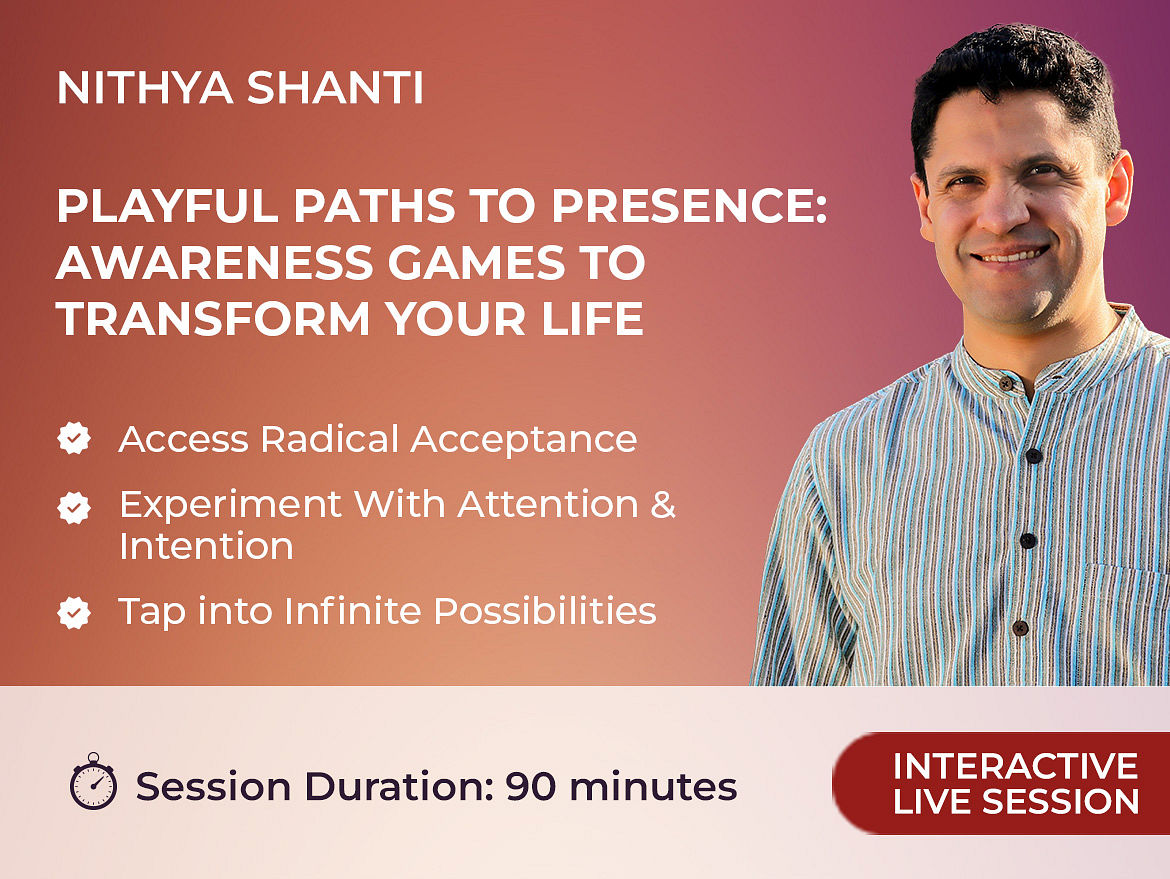 NITHYA SHANTI

PLAYFUL PATHS TO PRESENCE: AWARENESS GAMES TO TRANSFORM YOUR LIFE

Access Radical Acceptance

Experiment With Attention & Intention

Tap into Infinite Possibilities

Session Duration: 90 minutes

INTERACTIVE LIVE SESSION